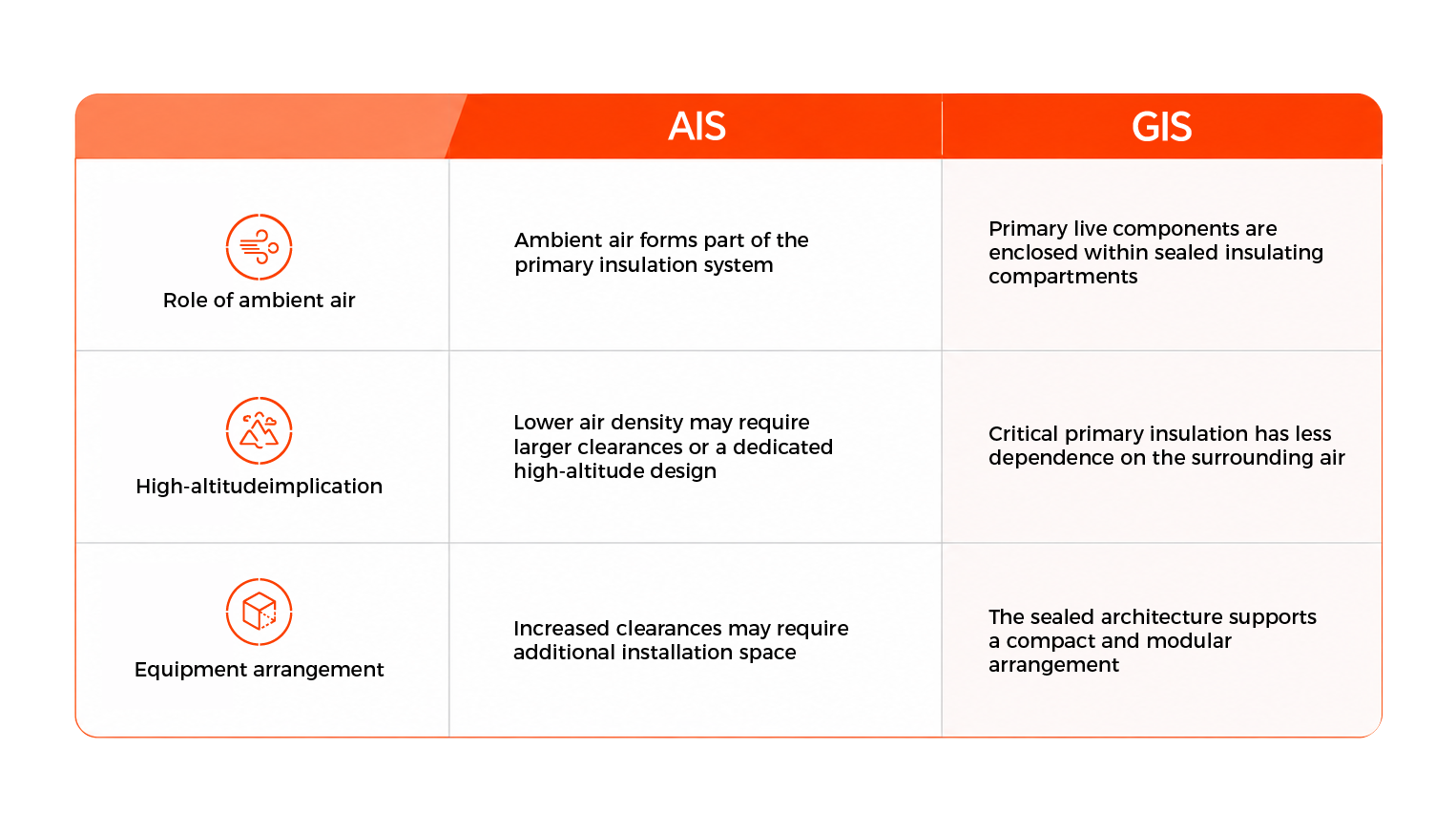 |  | AIS | GIS |
|---|---|---|
| Role of ambient air | Ambient air forms part of the primary insulation system | Primary live components are enclosed within sealed insulating compartments |
| High-altitudeimplication | Lower air density may require larger clearances or a dedicated high-altitude design | Critical primary insulation has less dependence on the surrounding air |
| Equipment arrangement | Increased clearances may require additional installation space | The sealed architecture supports a compact and modular arrangement |